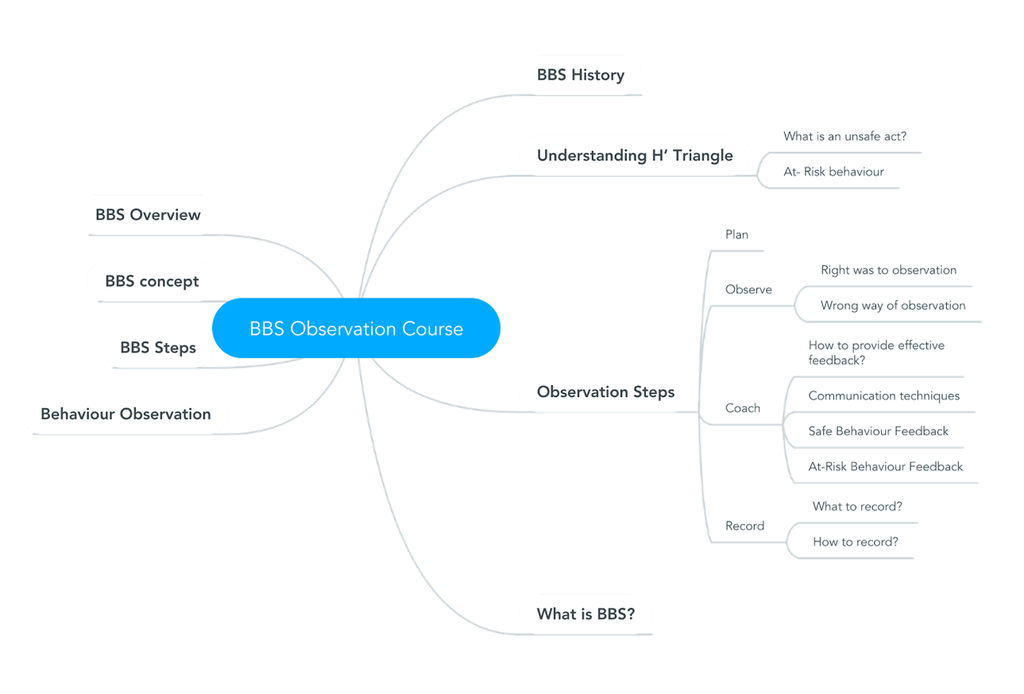 BBS Observation Course

BBS Overview

BBS concept

BBS Steps

Behaviour Observation

BBS History

Understanding H' Triangle

What is an unsafe act?

At- Risk behaviour

Observation Steps

Plan

Observe

Right was to observation

Wrong way of observation

Coach

How to provide effective feedback?

Communication techniques

Safe Behaviour Feedback

At-Risk Behaviour Feedback

Record

What to record?

How to record?

What is BBS?